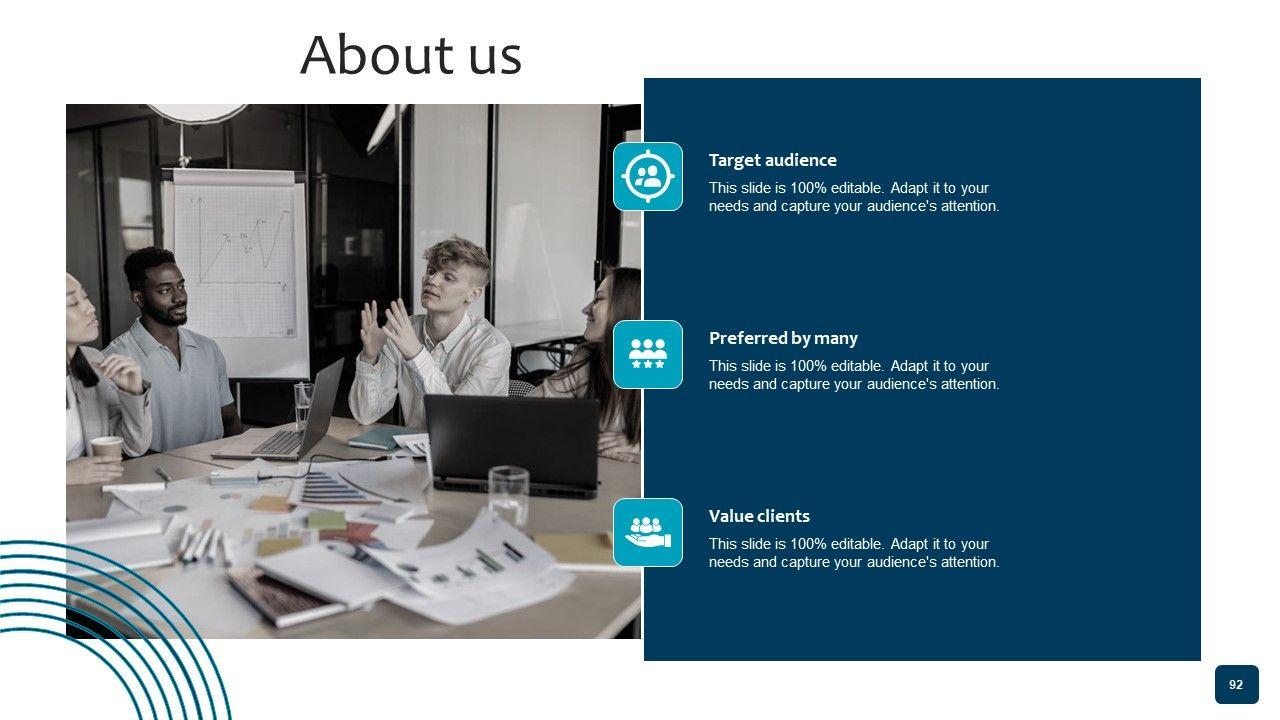 About us

Target audience

This slide is 100% editable. Adapt it to your needs and capture your audience's attention.

Preferred by many

This slide is 100% editable. Adapt it to your needs and capture your audience's attention.

Value clients

This slide is 100% editable. Adapt it to your needs and capture your audience's attention.

92